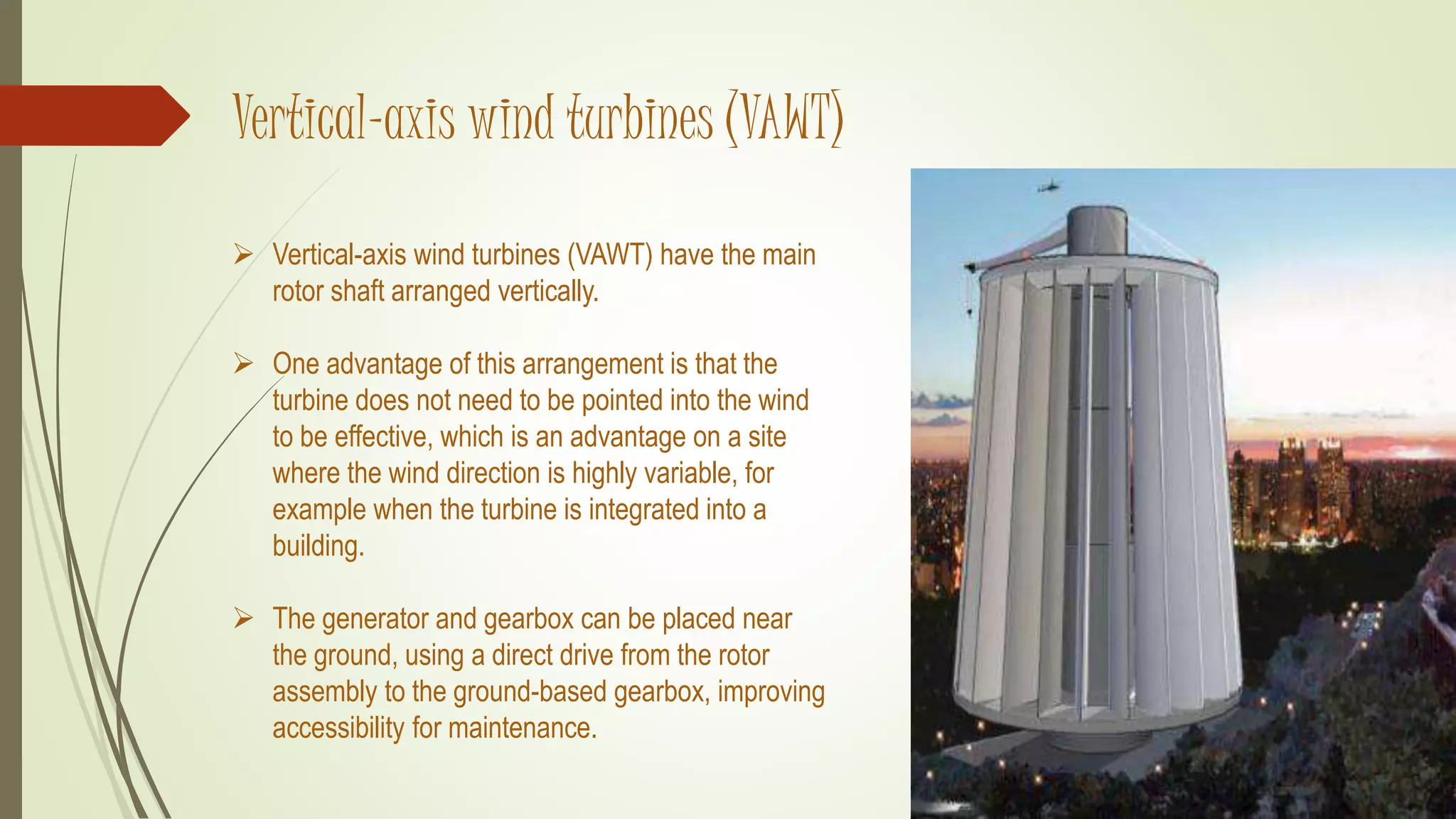 Vertical-axis wind turbines (VAWT)

➢ Vertical-axis wind turbines (VAWT) have the main rotor shaft arranged vertically.

➢ One advantage of this arrangement is that the turbine does not need to be pointed into the wind to be effective, which is an advantage on a site where the wind direction is highly variable, for example when the turbine is integrated into a building.

➢ The generator and gearbox can be placed near the ground, using a direct drive from the rotor assembly to the ground-based gearbox, improving accessibility for maintenance.